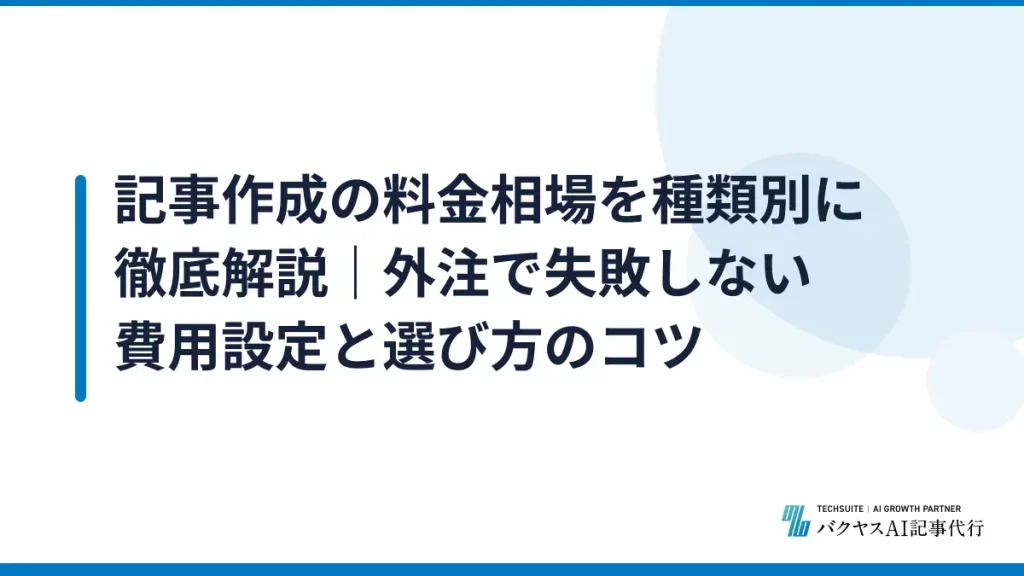 記事作成の料金相場を種類別に徹底解説｜外注で失敗しない費用設定と選び方のコツ

TECHSUITE | AI GROWTH PARTNER
バクヤスAI記事代行